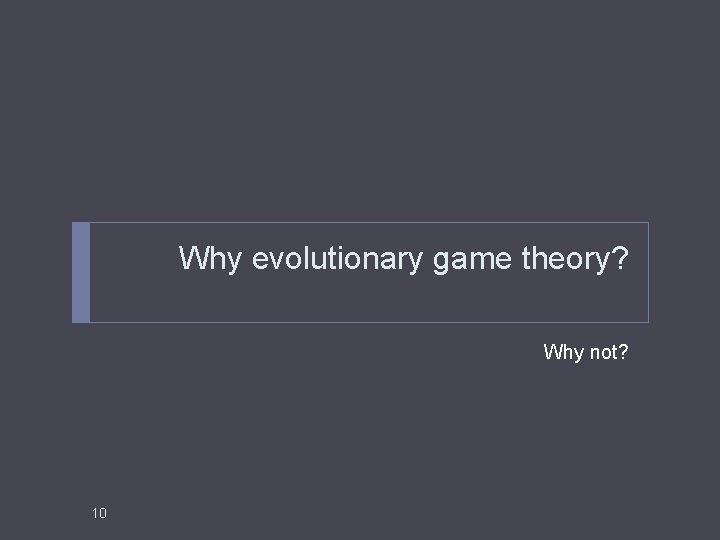 Why evolutionary game theory?

Why not?

10